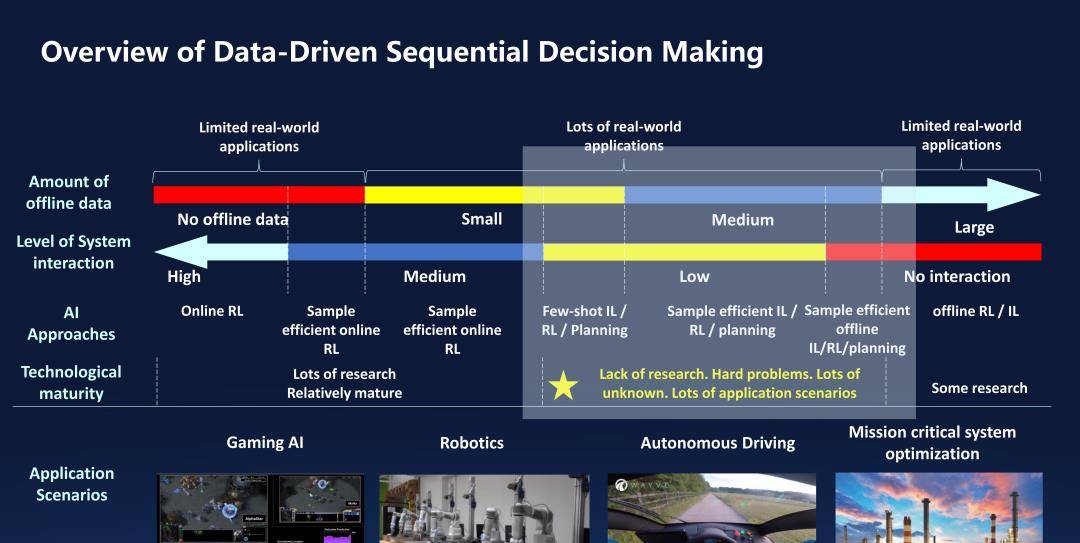 Overview of Data-Driven Sequential Decision Making

Limited real-world applications

Lots of real-world applications

Limited real-world applications

Amount of offline data

No offline data

Small

Medium

Large

Level of System interaction

High

Medium

Low

No interaction

AI Approaches

Online RL

Sample efficient online RL

Sample efficient online RL

Few-shot IL / RL / Planning

Sample efficient IL / RL / planning

Sample efficient offline IL/RL/planning

offline RL / IL

Technological maturity

Lots of research Relatively mature

Lack of research. Hard problems. Lots of unknown. Lots of application scenarios

Some research

Application Scenarios

Gaming AI

Robotics

Autonomous Driving

Mission critical system optimization

WAYVE